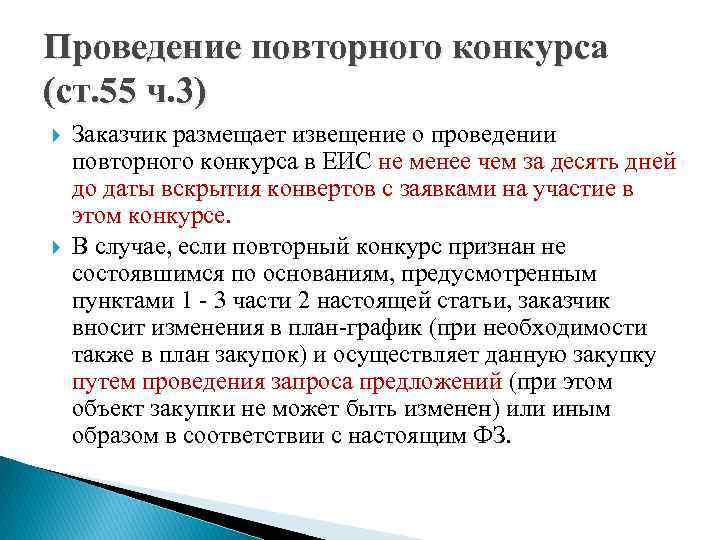 Проведение повторного конкурса (ст.55 ч.3)

Заказчик размещает извещение о проведении повторного конкурса в ЕИС не менее чем за десять дней до даты вскрытия конвертов с заявками на участие в этом конкурсе.

В случае, если повторный конкурс признан не состоявшимся по основаниям, предусмотренным пунктами 1 - 3 части 2 настоящей статьи, заказчик вносит изменения в план-график (при необходимости также в план закупок) и осуществляет данную закупку путем проведения запроса предложений (при этом объект закупки не может быть изменен) или иным образом в соответствии с настоящим ФЗ.